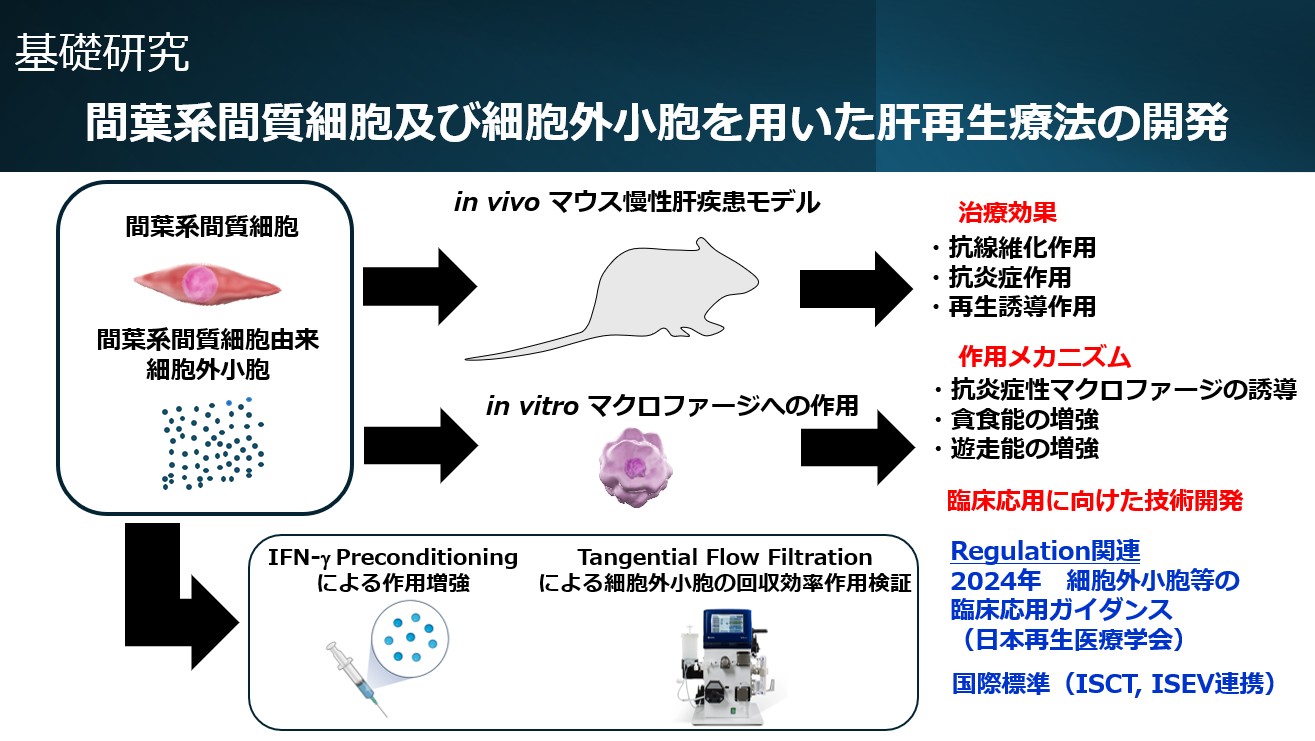 基礎研究

間葉系間質細胞及び細胞外小胞を用いた肝再生療法の開発

間葉系間質細胞

間葉系間質細胞由来
細胞外小胞

in vivo マウス慢性肝疾患モデル

in vitro マクロファージへの作用

治療効果
・抗線維化作用
・抗炎症作用
・再生誘導作用

作用メカニズム
・抗炎症性マクロファージの誘導
・貪食能の増強
・遊走能の増強

臨床応用に向けた技術開発

IFN-γ Preconditioning
による作用増強

Tangential Flow Filtration
による細胞外小胞の回収効率作用検証

Regulation関連
2024年　細胞外小胞等の
臨床応用ガイダンス
（日本再生医療学会）

国際標準（ISCT, ISEV連携）